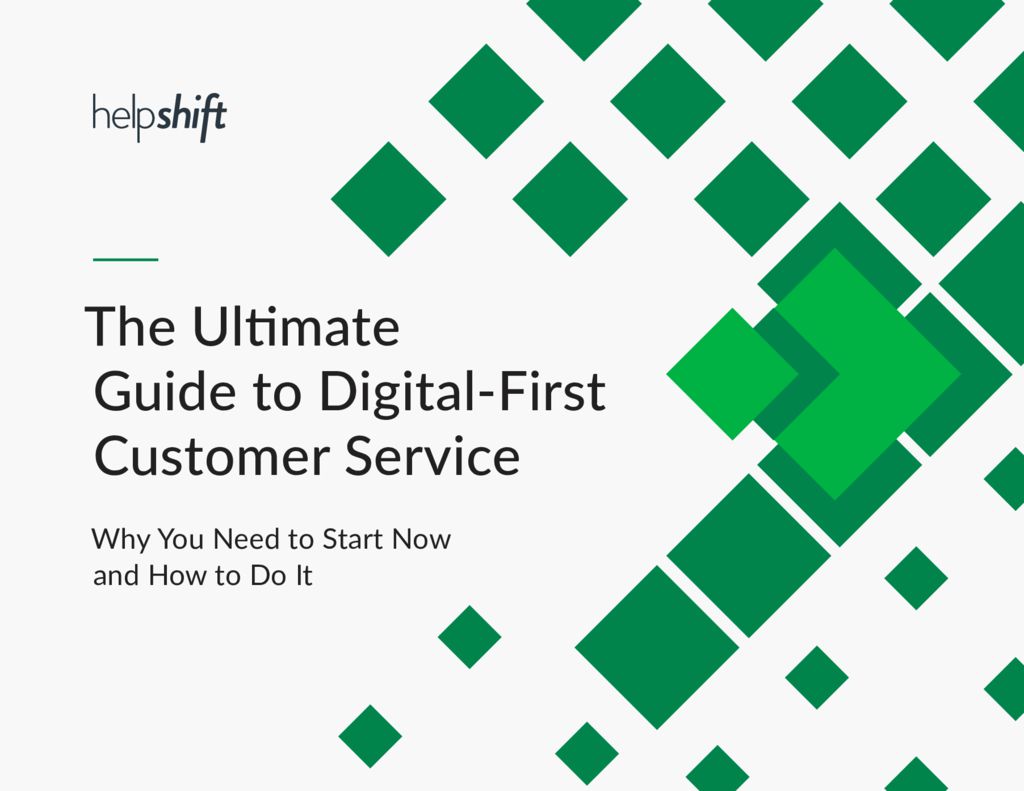 helpshift

The Ultimate Guide to Digital-First Customer Service

Why You Need to Start Now and How to Do It